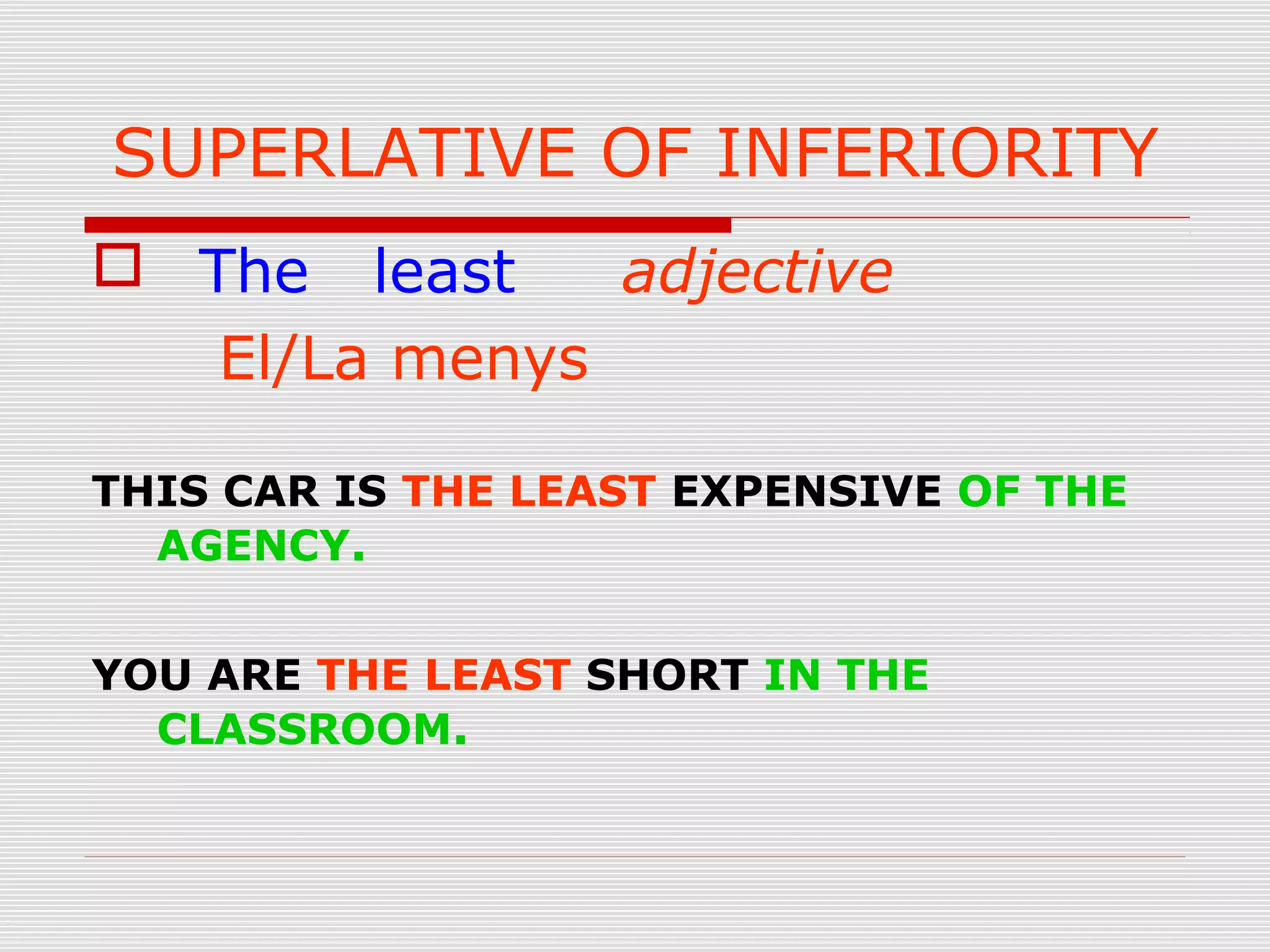 SUPERLATIVE OF INFERIORITY

The least adjective

El/La menys

THIS CAR IS THE LEAST EXPENSIVE OF THE AGENCY.

YOU ARE THE LEAST SHORT IN THE CLASSROOM.